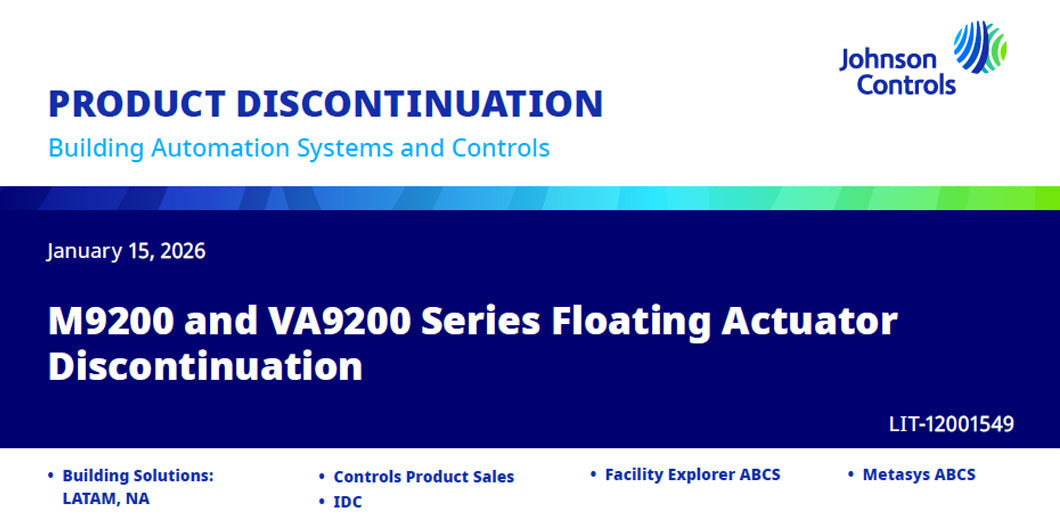 Johnson Controls

PRODUCT DISCONTINUATION

Building Automation Systems and Controls

January 15, 2026

M9200 and VA9200 Series Floating Actuator Discontinuation

LIT-12001549

• Building Solutions: LATAM, NA

• Controls Product Sales

• IDC

• Facility Explorer ABCS

• Metasys ABCS